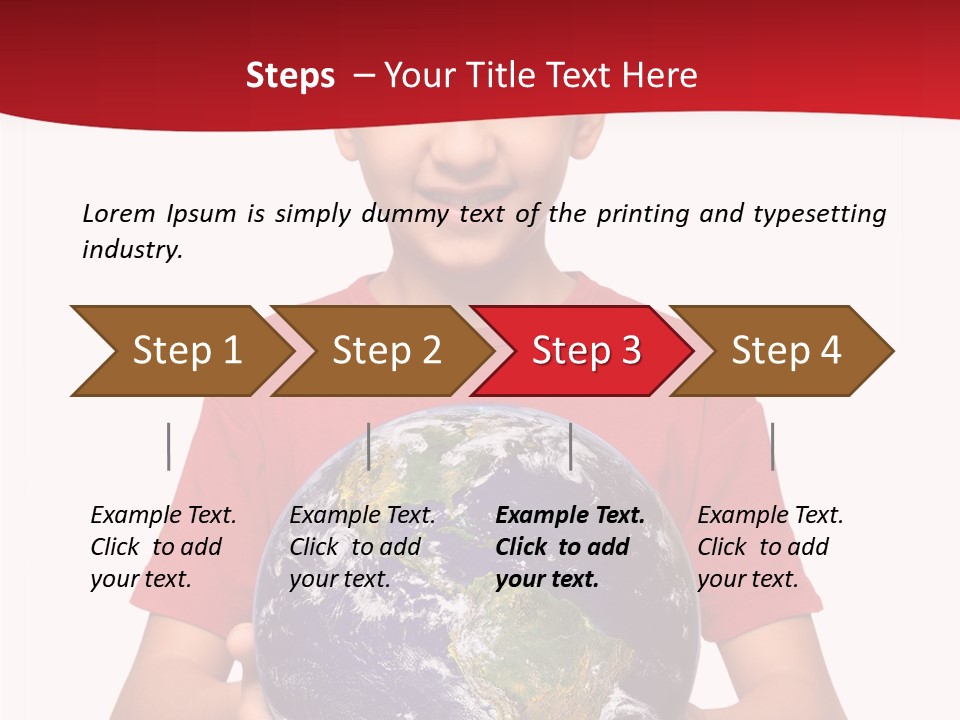 Steps – Your Title Text Here

Lorem Ipsum is simply dummy text of the printing and typesetting industry.

Step 1

Step 2

Step 3

Step 4

Example Text. Click to add your text.

Example Text. Click to add your text.

Example Text. Click to add your text.

Example Text. Click to add your text.